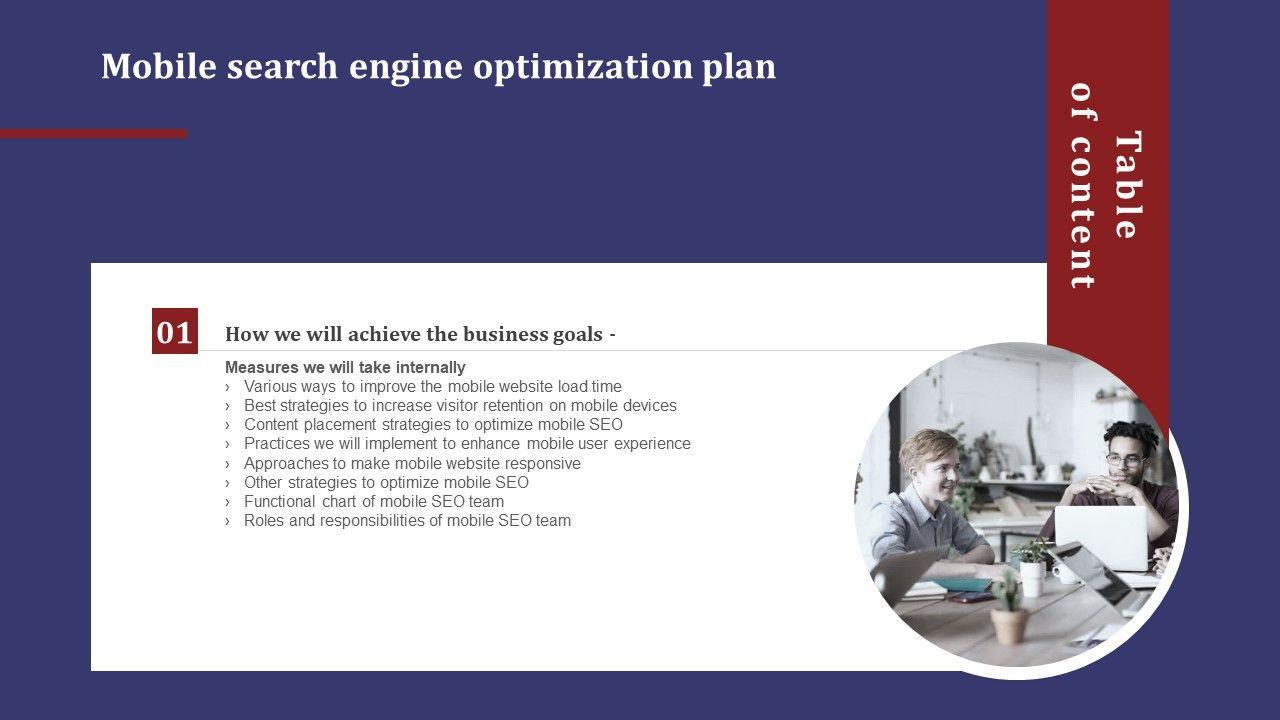 Mobile search engine optimization plan

Table of content

01

How we will achieve the business goals -

Measures we will take internally

› Various ways to improve the mobile website load time
› Best strategies to increase visitor retention on mobile devices
› Content placement strategies to optimize mobile SEO
› Practices we will implement to enhance mobile user experience
› Approaches to make mobile website responsive
› Other strategies to optimize mobile SEO
› Functional chart of mobile SEO team
› Roles and responsibilities of mobile SEO team